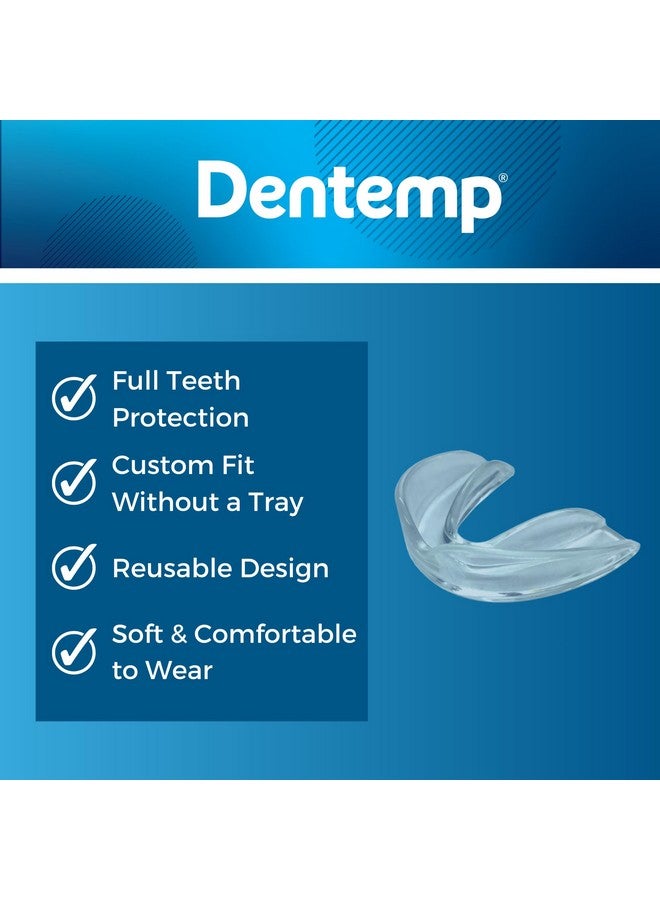 Dentemp®

Full Teeth Protection

Custom Fit Without a Tray

Reusable Design

Soft & Comfortable to Wear